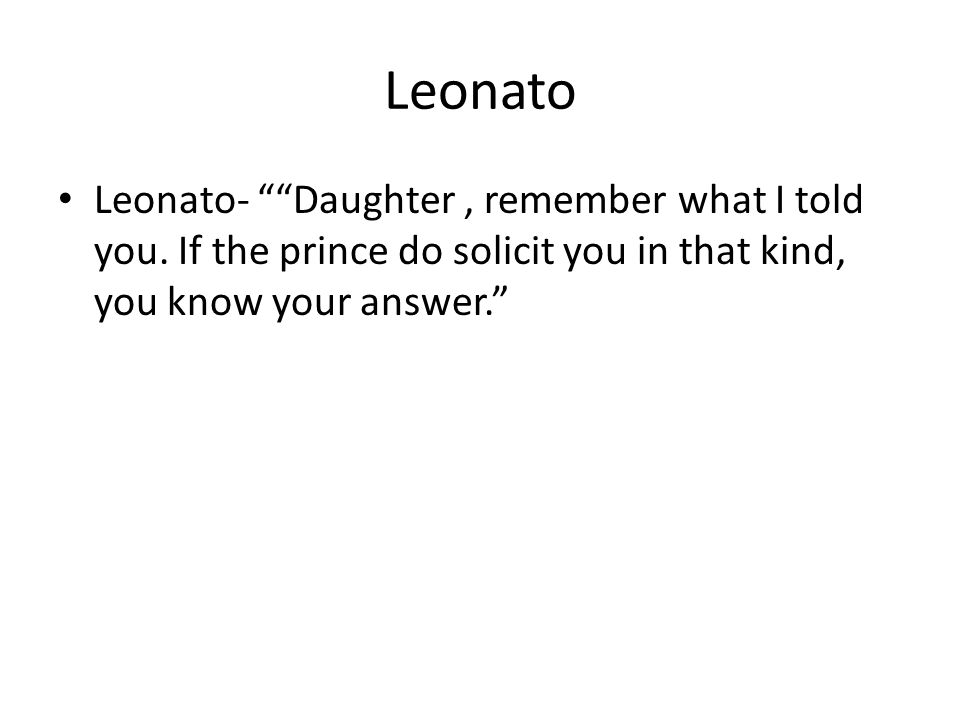 Leonato

• Leonato- ““Daughter , remember what I told you. If the prince do solicit you in that kind, you know your answer.”